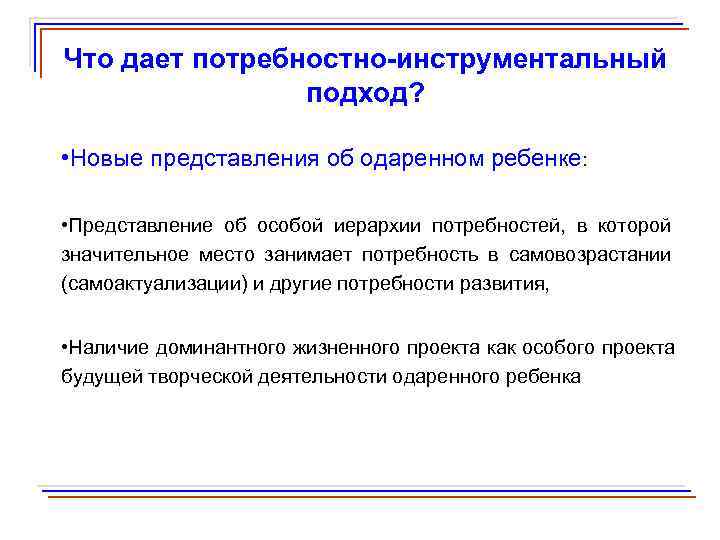 Что дает потребностно-инструментальный подход?

•Новые представления об одаренном ребенке:

•Представление об особой иерархии потребностей, в которой значительное место занимает потребность в самовозрастании (самоактуализации) и другие потребности развития,

•Наличие доминантного жизненного проекта как особого проекта будущей творческой деятельности одаренного ребенка